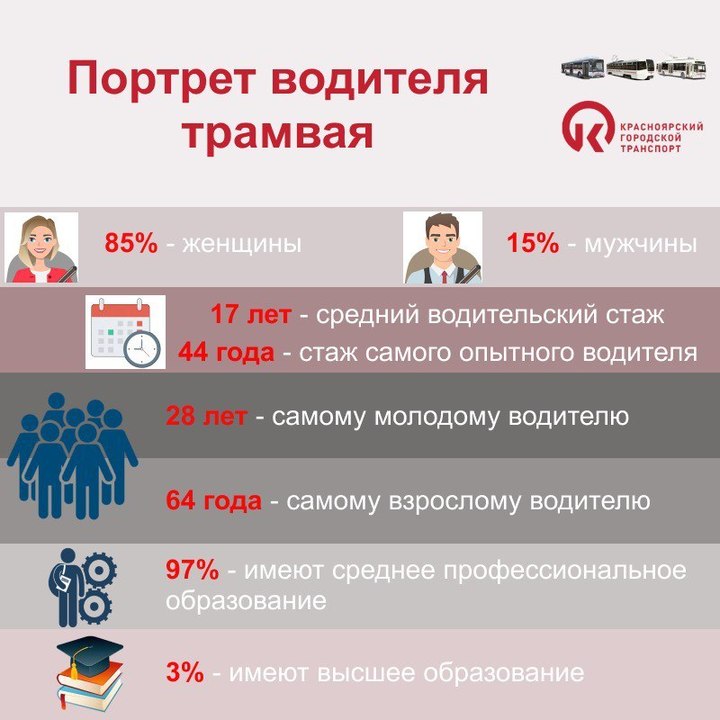 Портрет водителя трамвая

КРАСНОЯРСКИЙ ГОРОДСКОЙ ТРАНСПОРТ

85% - женщины

15% - мужчины

17 лет - средний водительский стаж
44 года - стаж самого опытного водителя

28 лет - самому молодому водителю

64 года - самому взрослому водителю

97% - имеют среднее профессиональное образование

3% - имеют высшее образование